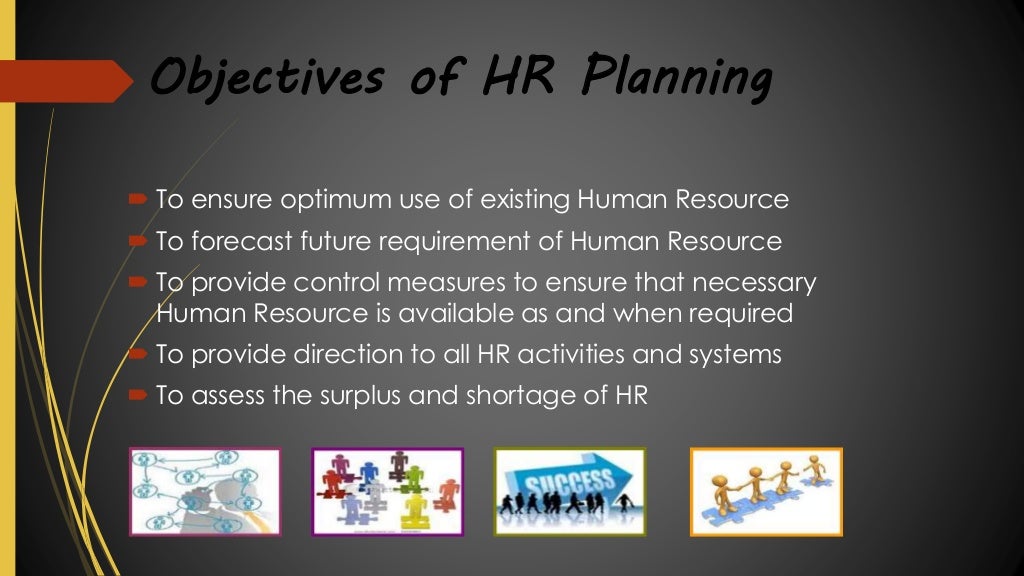 Objectives of HR Planning

To ensure optimum use of existing Human Resource

To forecast future requirement of Human Resource

To provide control measures to ensure that necessary Human Resource is available as and when required

To provide direction to all HR activities and systems

To assess the surplus and shortage of HR

SUCCESS